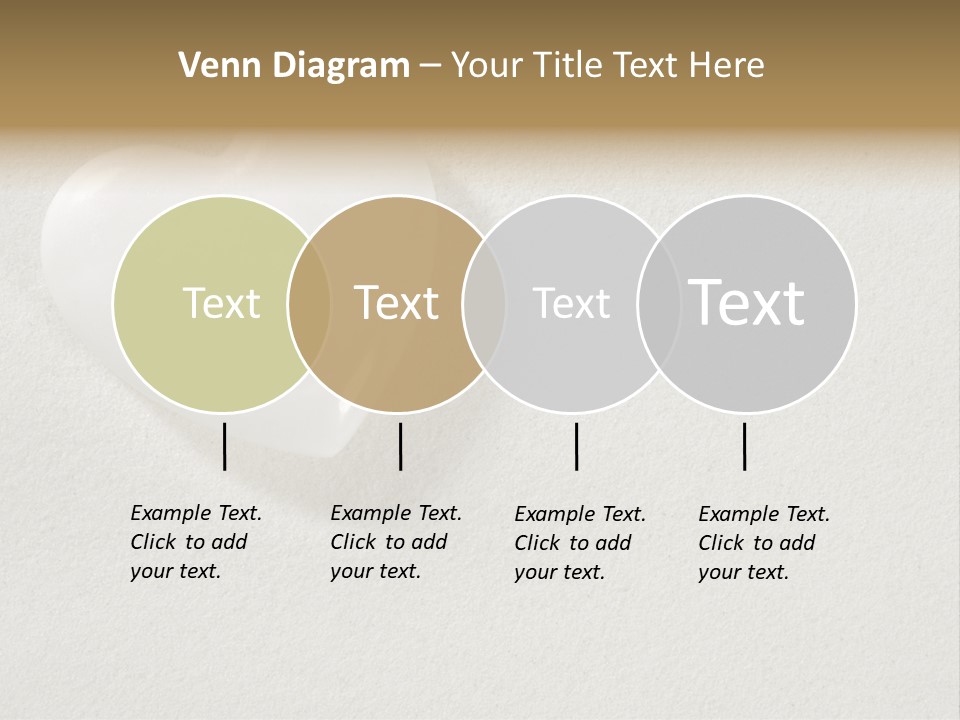 Venn Diagram – Your Title Text Here

Text

Text

Text

Text

Example Text. Click to add your text.

Example Text. Click to add your text.

Example Text. Click to add your text.

Example Text. Click to add your text.